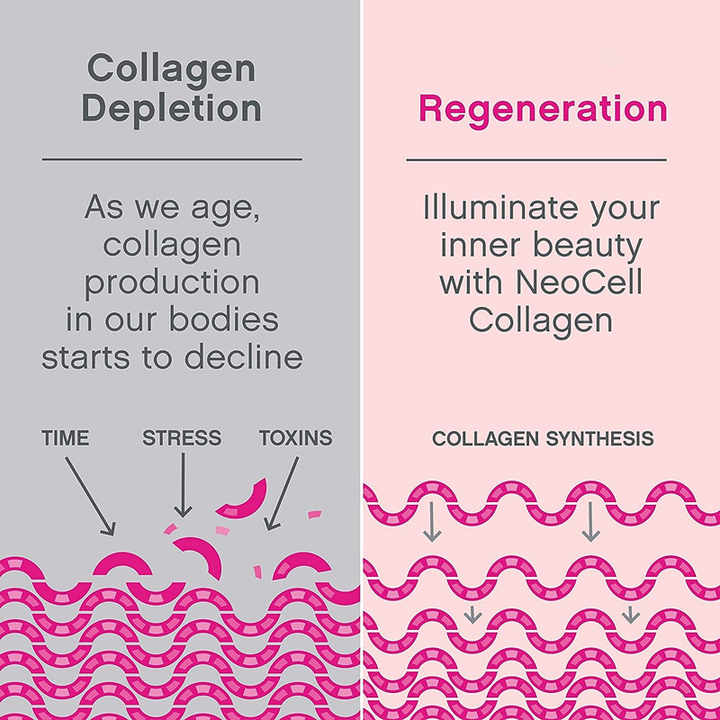 Collagen Depletion

As we age, collagen production in our bodies starts to decline

TIME STRESS TOXINS

Regeneration

Illuminate your inner beauty with NeoCell Collagen

COLLAGEN SYNTHESIS